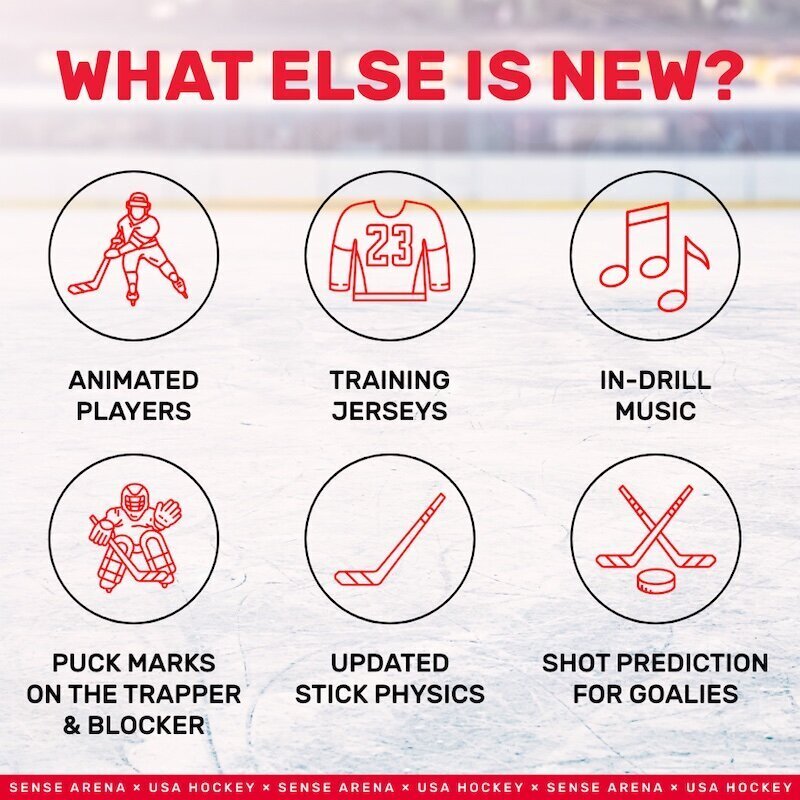 WHAT ELSE IS NEW?

23

ANIMATED PLAYERS

TRAINING JERSEYS

IN-DRILL MUSIC

PUCK MARKS ON THE TRAPPER & BLOCKER

UPDATED STICK PHYSICS

SHOT PREDICTION FOR GOALIES

SENSE ARENA × USA HOCKEY × SENSE ARENA × USA HOCKEY × SENSE ARENA × USA HOCKEY